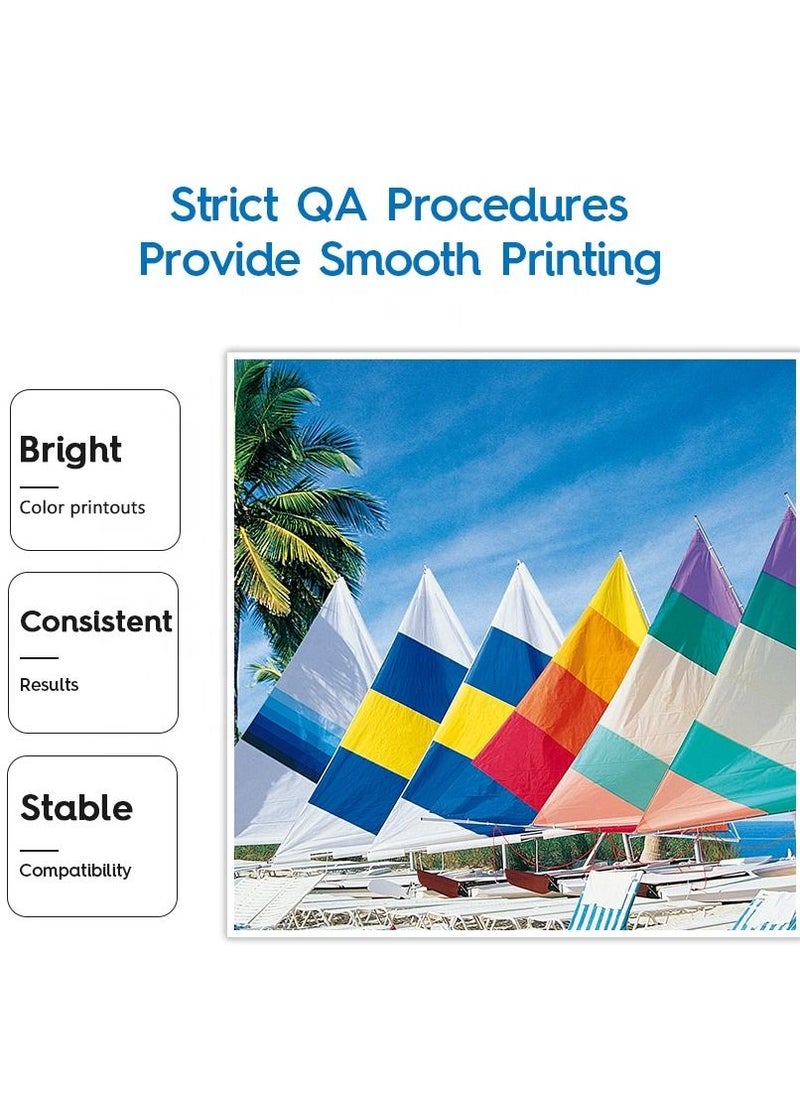 Strict QA Procedures
Provide Smooth Printing

Bright
Color printouts

Consistent
Results

Stable
Compatibility